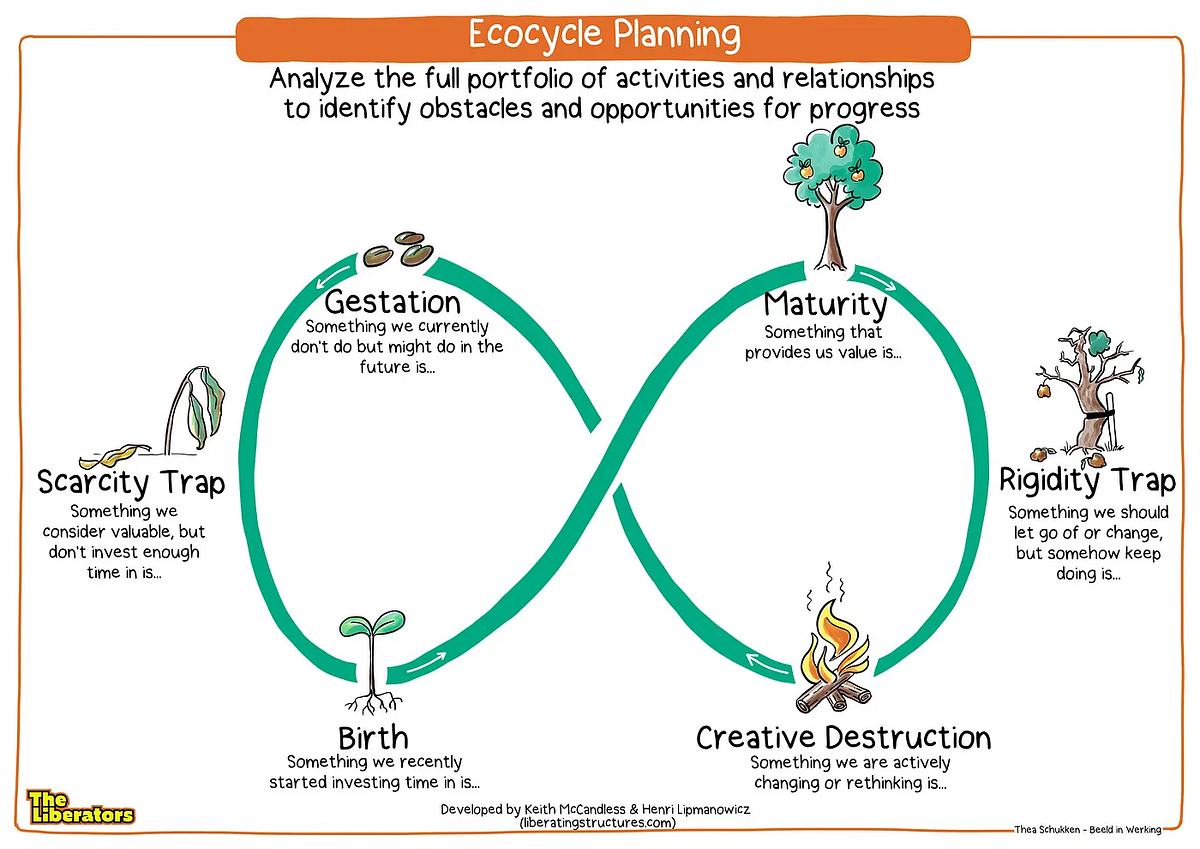 Ecocycle Planning

Analyze the full portfolio of activities and relationships to identify obstacles and opportunities for progress

Gestation
Something we currently don't do but might do in the future is...

Maturity
Something that provides us value is...

Scarcity Trap
Something we consider valuable, but don't invest enough time in is...

Rigidity Trap
Something we should let go of or change, but somehow keep doing is...

Birth
Something we recently started investing time in is...

Creative Destruction
Something we are actively changing or rethinking is...

The Liberators

Developed by Keith McCandless & Henri Lipmanowicz
(liberatingstructures.com)

Thea Schukken - Beeld in Werking